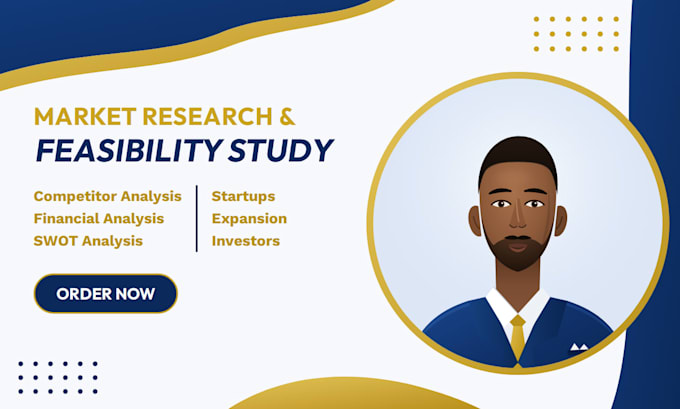 MARKET RESEARCH &
FEASIBILITY STUDY

Competitor Analysis
Financial Analysis
SWOT Analysis

Startups
Expansion
Investors

ORDER NOW